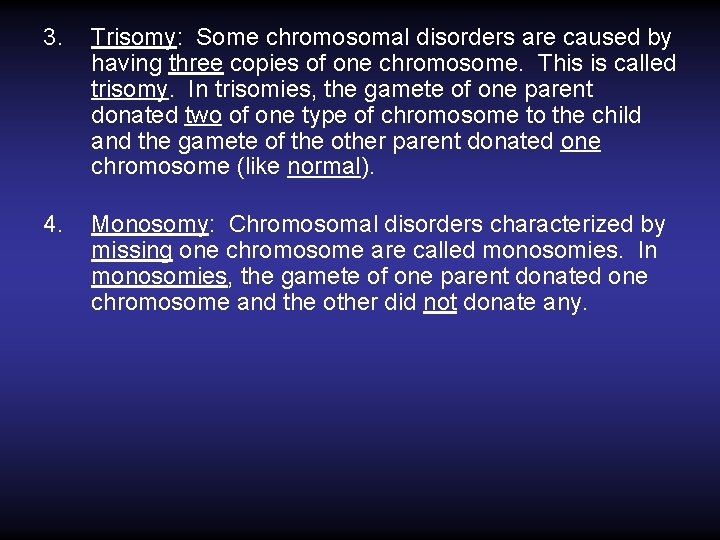 3. Trisomy: Some chromosomal disorders are caused by having three copies of one chromosome. This is called trisomy. In trisomies, the gamete of one parent donated two of one type of chromosome to the child and the gamete of the other parent donated one chromosome (like normal).

4. Monosomy: Chromosomal disorders characterized by missing one chromosome are called monosomies. In monosomies, the gamete of one parent donated one chromosome and the other did not donate any.